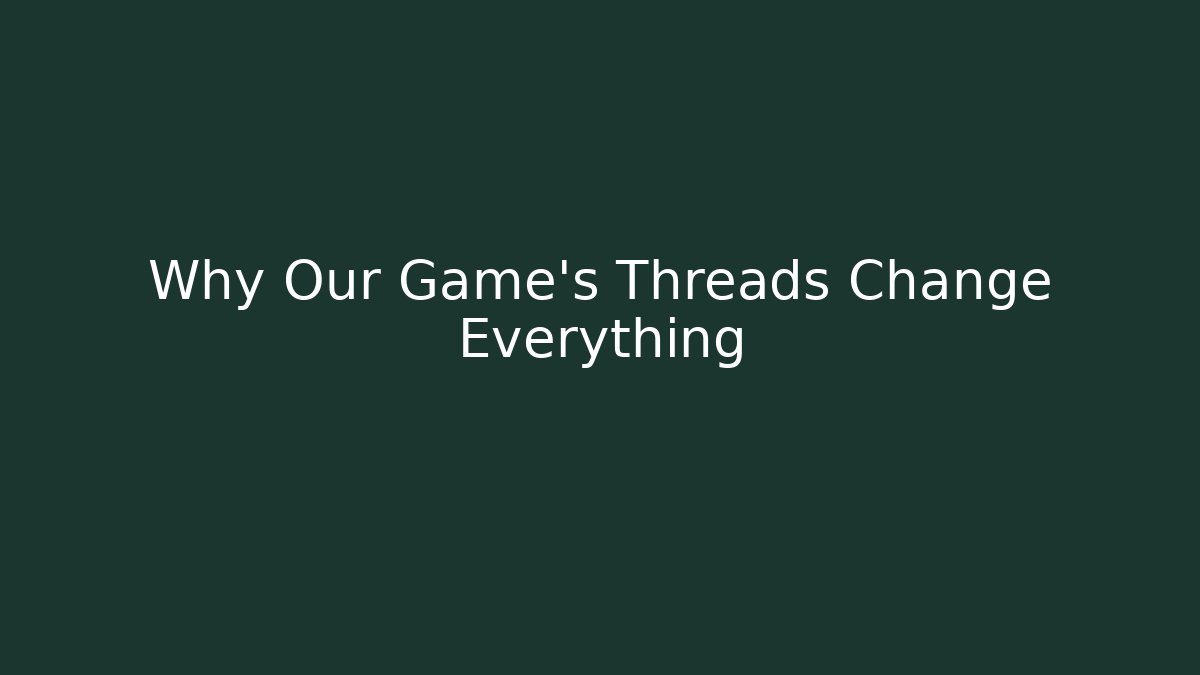 Why Our Game's Threads Change Everything